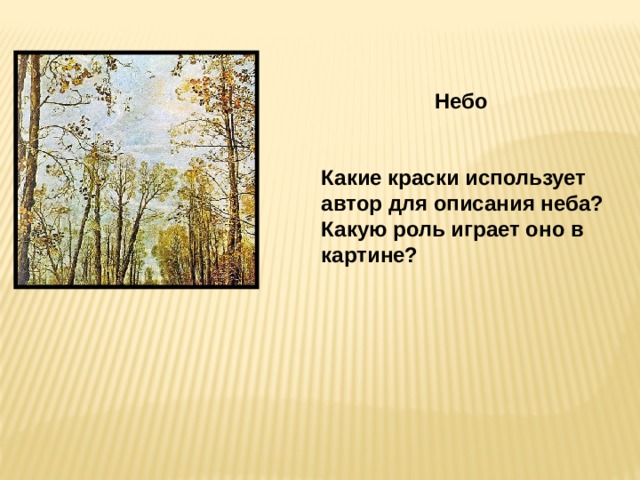 Небо

Какие краски использует автор для описания неба? Какую роль играет оно в картине?